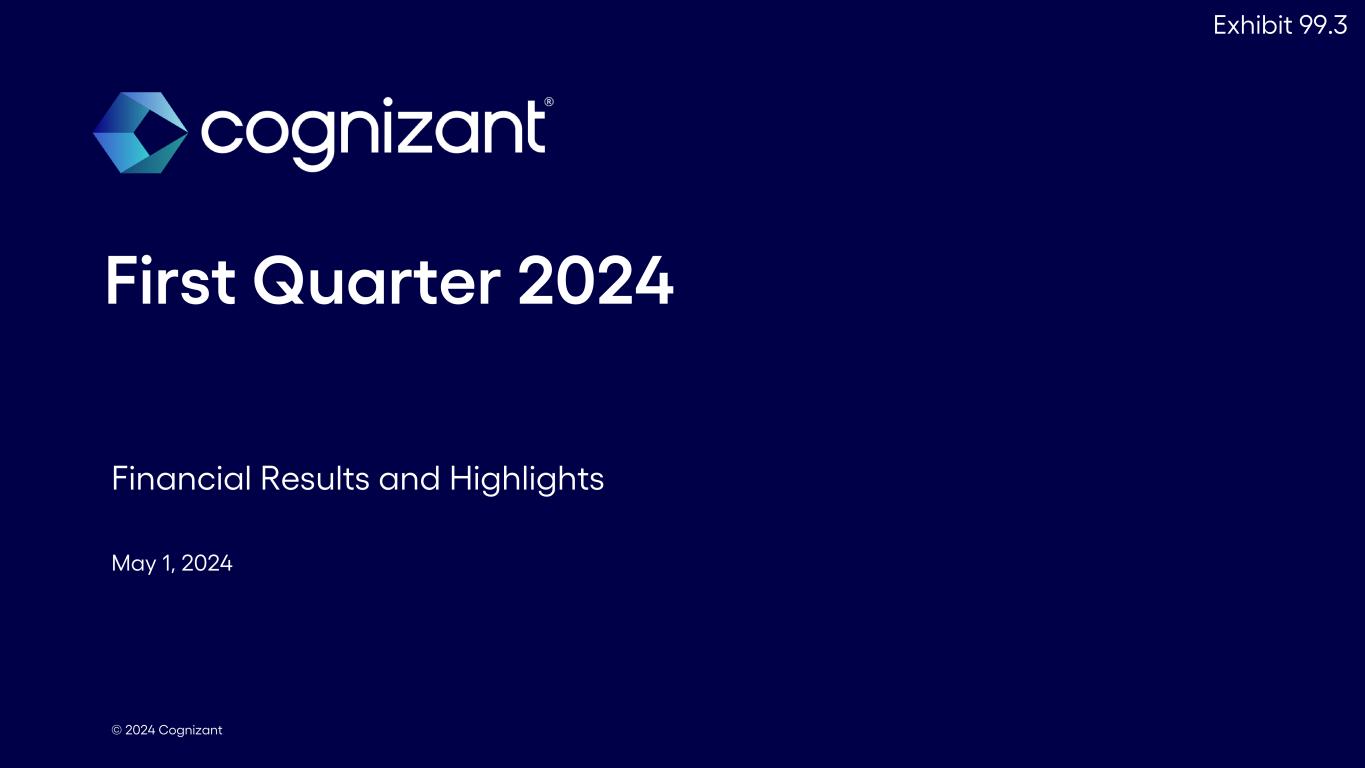 Exhibit 99.3

cognizant®

First Quarter 2024

Financial Results and Highlights

May 1, 2024

© 2024 Cognizant